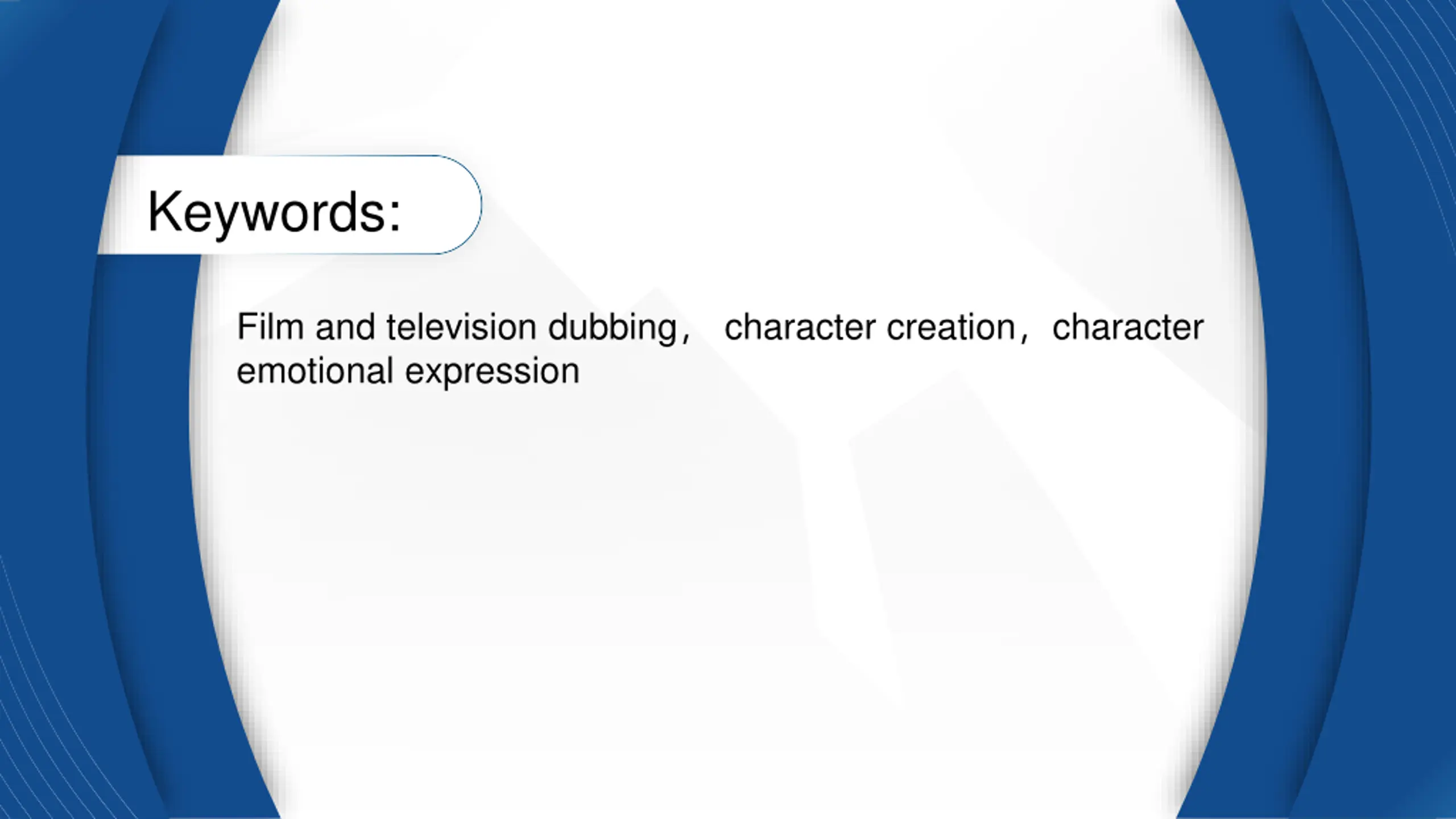 Keywords:

Film and television dubbing， character creation，character emotional expression